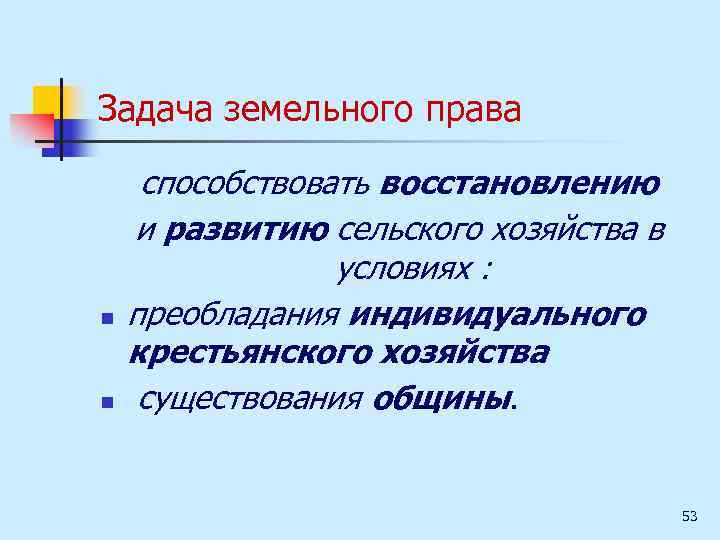 Задача земельного права

способствовать восстановлению и развитию сельского хозяйства в условиях :

- преобладания индивидуального крестьянского хозяйства
- существования общины.

53